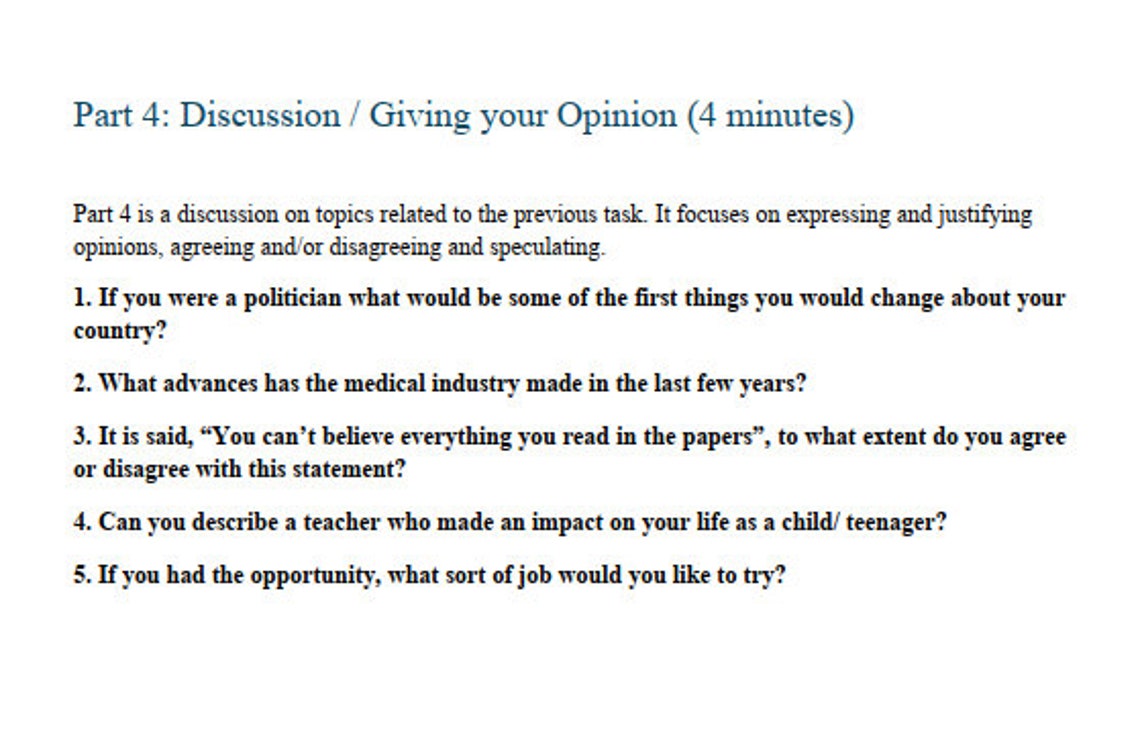 Part 4: Discussion / Giving your Opinion (4 minutes)

Part 4 is a discussion on topics related to the previous task. It focuses on expressing and justifying opinions, agreeing and/or disagreeing and speculating.

1. If you were a politician what would be some of the first things you would change about your country?

2. What advances has the medical industry made in the last few years?

3. It is said, “You can’t believe everything you read in the papers”, to what extent do you agree or disagree with this statement?

4. Can you describe a teacher who made an impact on your life as a child/ teenager?

5. If you had the opportunity, what sort of job would you like to try?